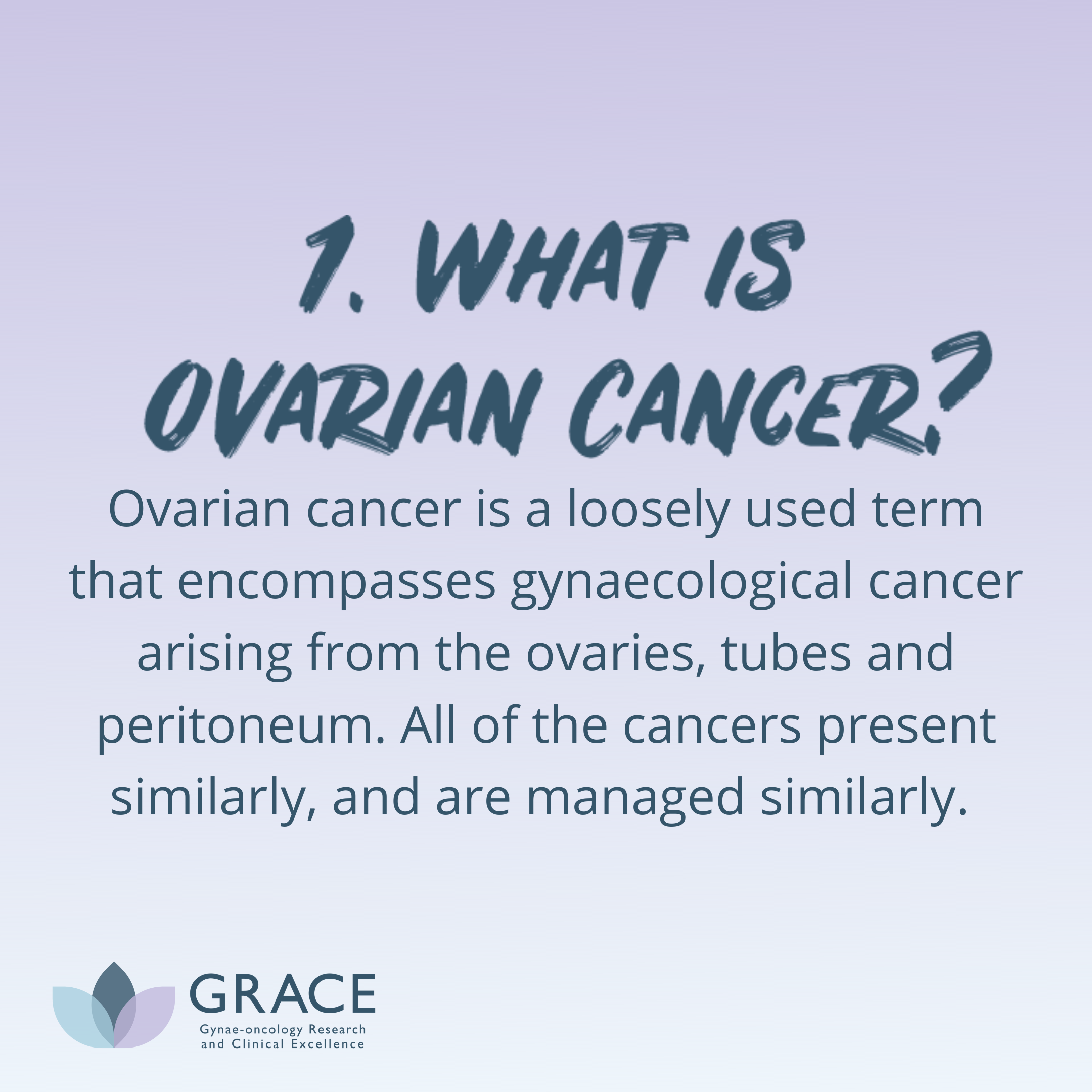 1. WHAT IS OVARIAN CANCER?

Ovarian cancer is a loosely used term that encompasses gynaecological cancer arising from the ovaries, tubes and peritoneum. All of the cancers present similarly, and are managed similarly.

GRACE
Gynae-oncology Research and Clinical Excellence